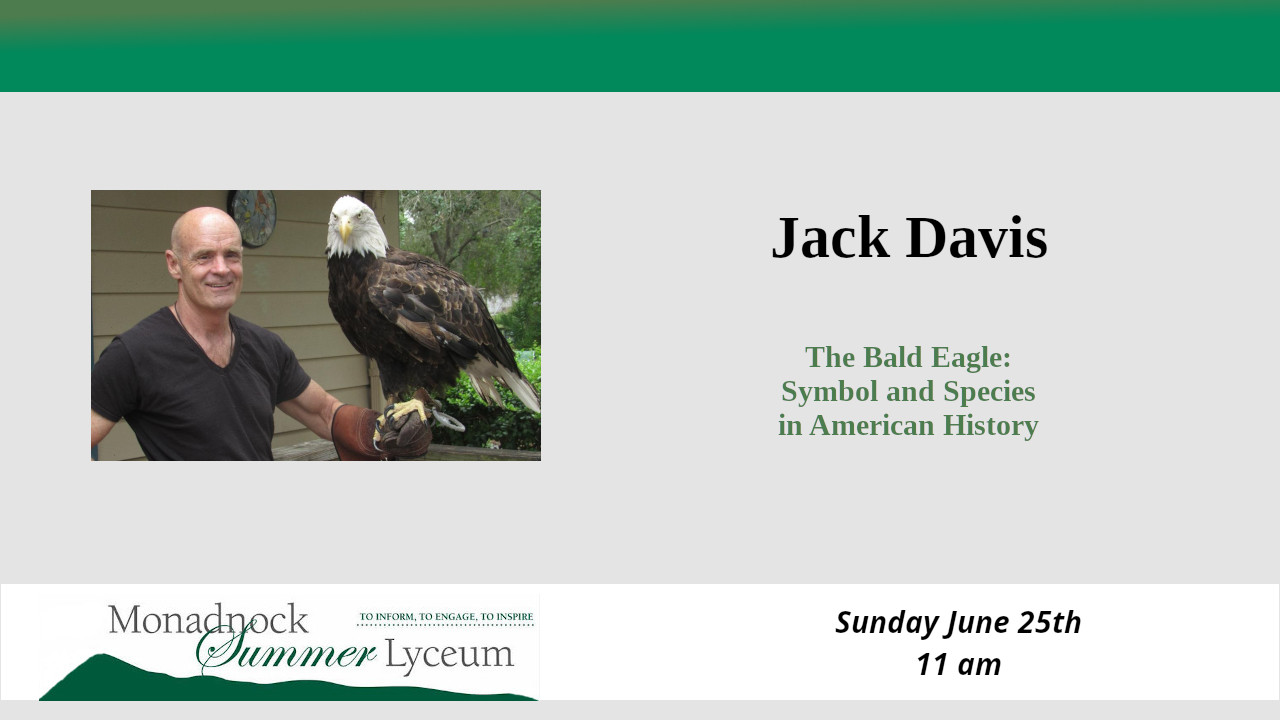 Jack Davis

The Bald Eagle:
Symbol and Species
in American History

Monadnock Summer Lyceum
TO INFORM, TO ENGAGE, TO INSPIRE

Sunday June 25th
11 am